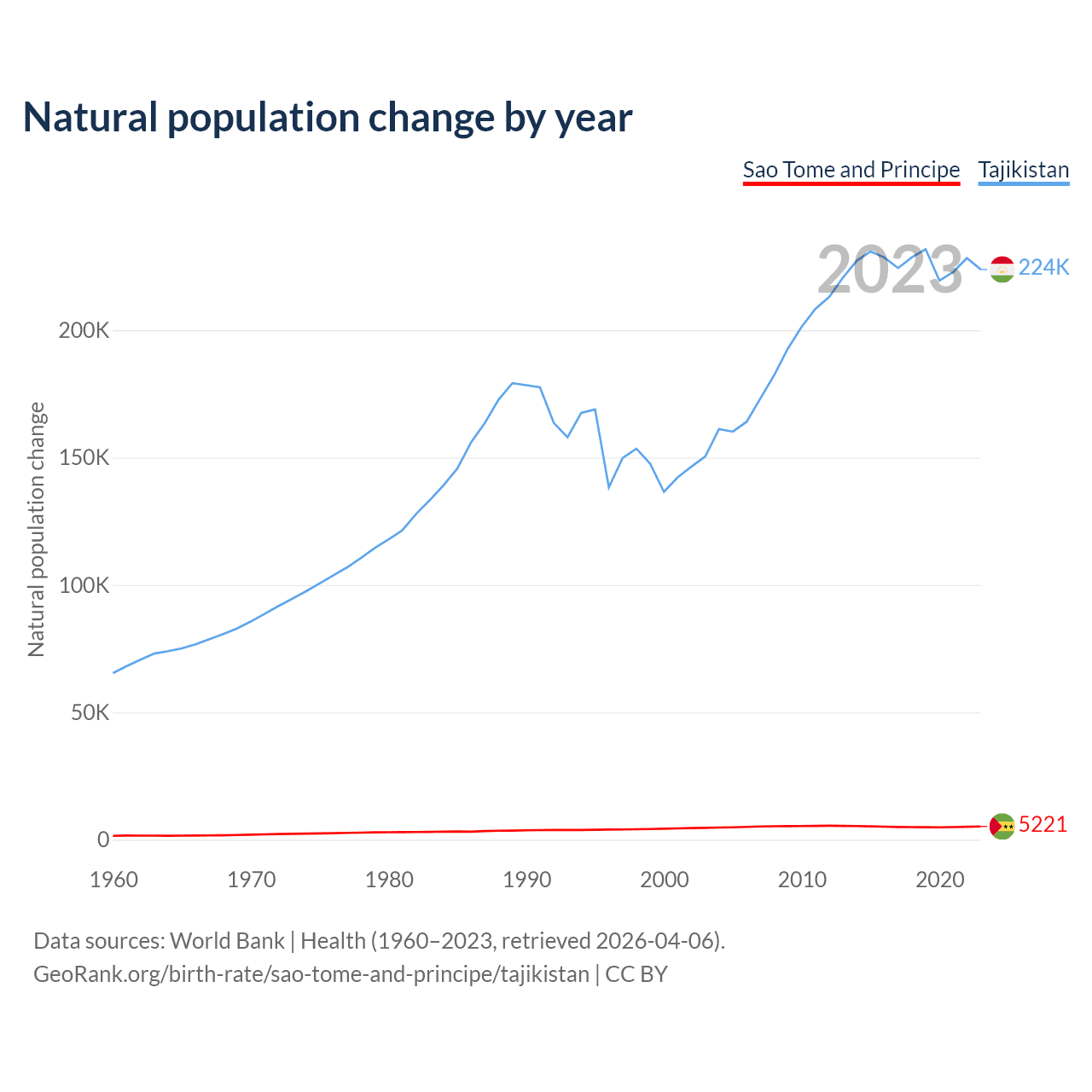 Natural population change by year

Sao Tome and Principe Tajikistan

2023

224K

5221

Natural population change

200K
150K
100K
50K
0

1960 1970 1980 1990 2000 2010 2020

Data sources: World Bank | Health (1960–2023, retrieved 2026-04-06).
GeoRank.org/birth-rate/sao-tome-and-principe/tajikistan | CC BY